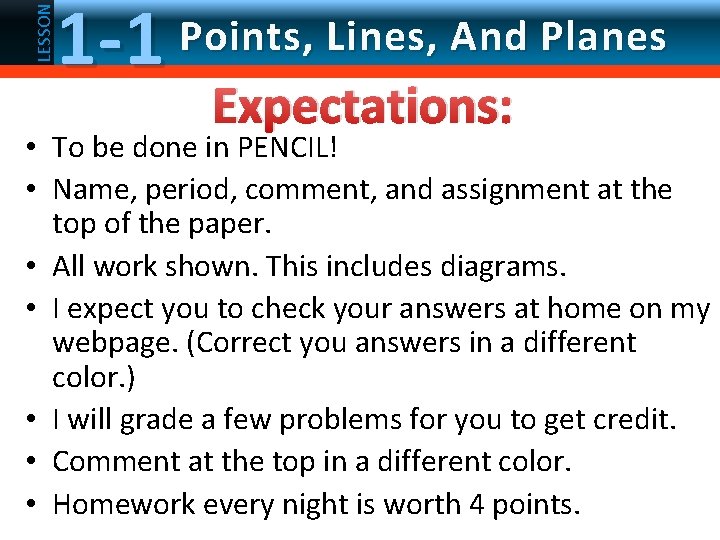 LESSON 1-1 Points, Lines, And Planes

Expectations:

• To be done in PENCIL!
• Name, period, comment, and assignment at the top of the paper.
• All work shown. This includes diagrams.
• I expect you to check your answers at home on my webpage. (Correct you answers in a different color.)
• I will grade a few problems for you to get credit.
• Comment at the top in a different color.
• Homework every night is worth 4 points.